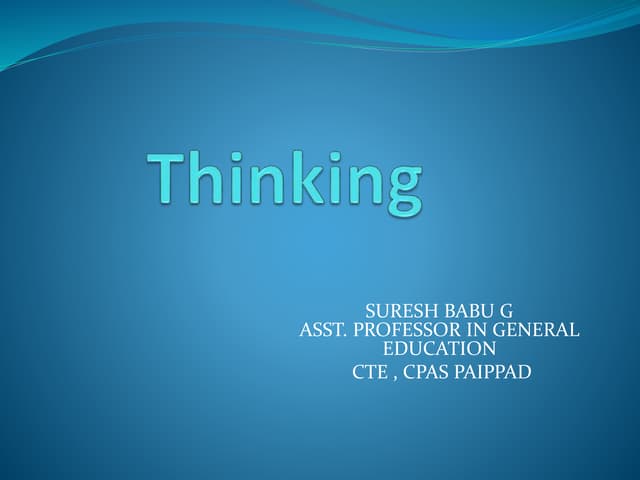 Thinking

SURESH BABU G
ASST. PROFESSOR IN GENERAL EDUCATION
CTE , CPAS PAIPPAD